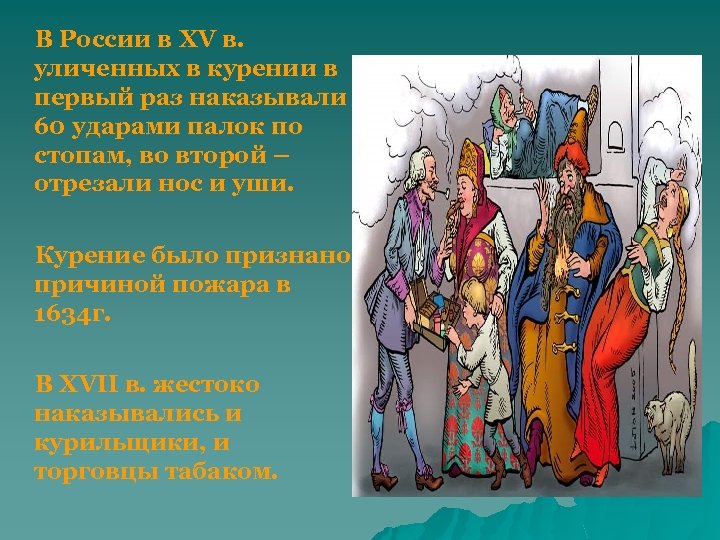 В России в XV в. уличенных в курении в первый раз наказывали 60 ударами палок по стопам, во второй – отрезали нос и уши.

Курение было признано причиной пожара в 1634г.

В XVII в. жестоко наказывались и курильщики, и торговцы табаком.